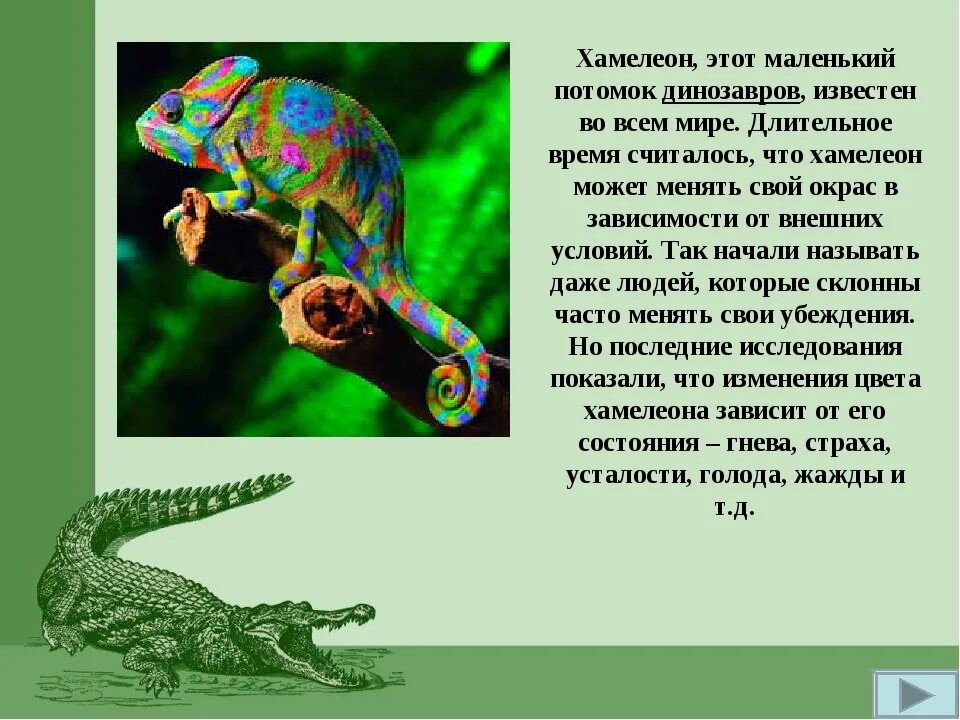 Хамелеон, этот маленький потомок динозавров, известен во всем мире. Длительное время считалось, что хамелеон может менять свой окрас в зависимости от внешних условий. Так начали называть даже людей, которые склонны часто менять свои убеждения. Но последние исследования показали, что изменения цвета хамелеона зависит от его состояния – гнева, страха, усталости, голода, жажды и т.д.